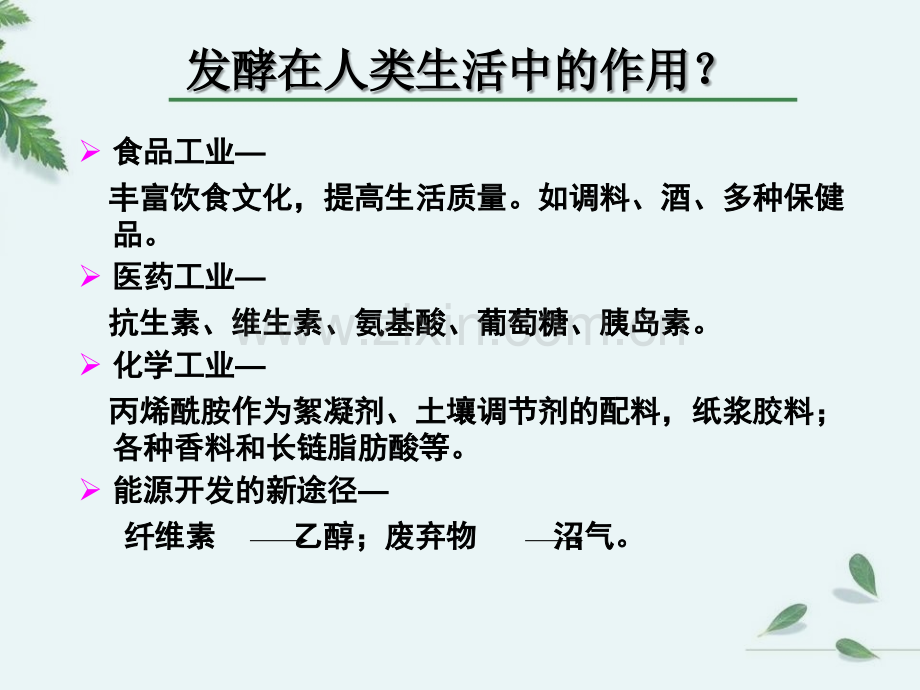 发酵在人类生活中的作用？

➢ 食品工业—

丰富饮食文化，提高生活质量。如调料、酒、多种保健品。

➢ 医药工业—

抗生素、维生素、氨基酸、葡萄糖、胰岛素。

➢ 化学工业—

丙烯酰胺作为絮凝剂、土壤调节剂的配料，纸浆胶料；各种香料和长链脂肪酸等。

➢ 能源开发的新途径—

纤维素 —乙醇；废弃物 —沼气。

www.zixin.com.cn